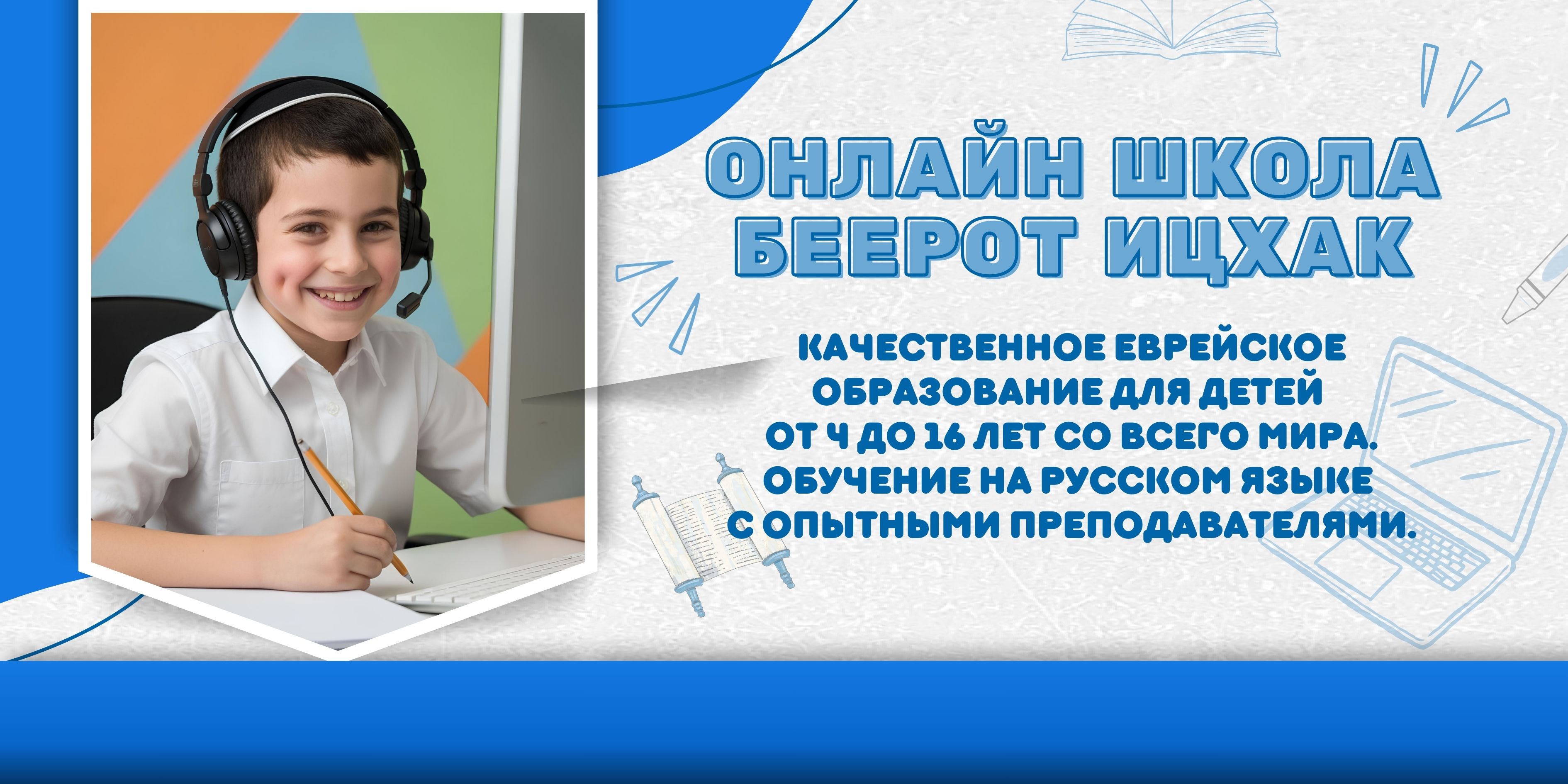 ОНЛАЙН ШКОЛА БЕЕРОТ ИЦХАК

КАЧЕСТВЕННОЕ ЕВРЕЙСКОЕ ОБРАЗОВАНИЕ ДЛЯ ДЕТЕЙ ОТ 4 ДО 16 ЛЕТ СО ВСЕГО МИРА. ОБУЧЕНИЕ НА РУССКОМ ЯЗЫКЕ С ОПЫТНЫМИ ПРЕПОДАВАТЕЛЯМИ.